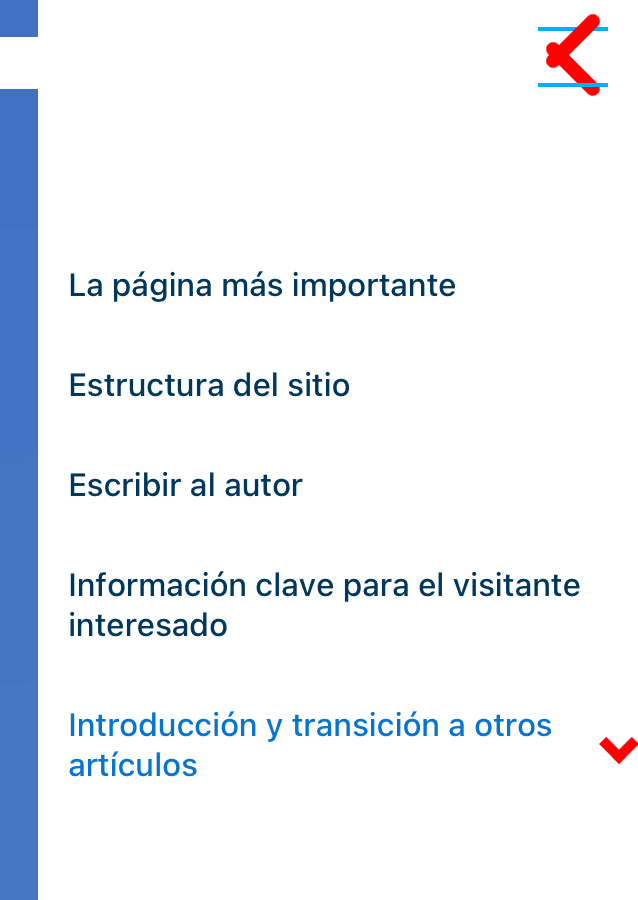 La página más importante

Estructura del sitio

Escribir al autor

Información clave para el visitante interesado

Introducción y transición a otros artículos